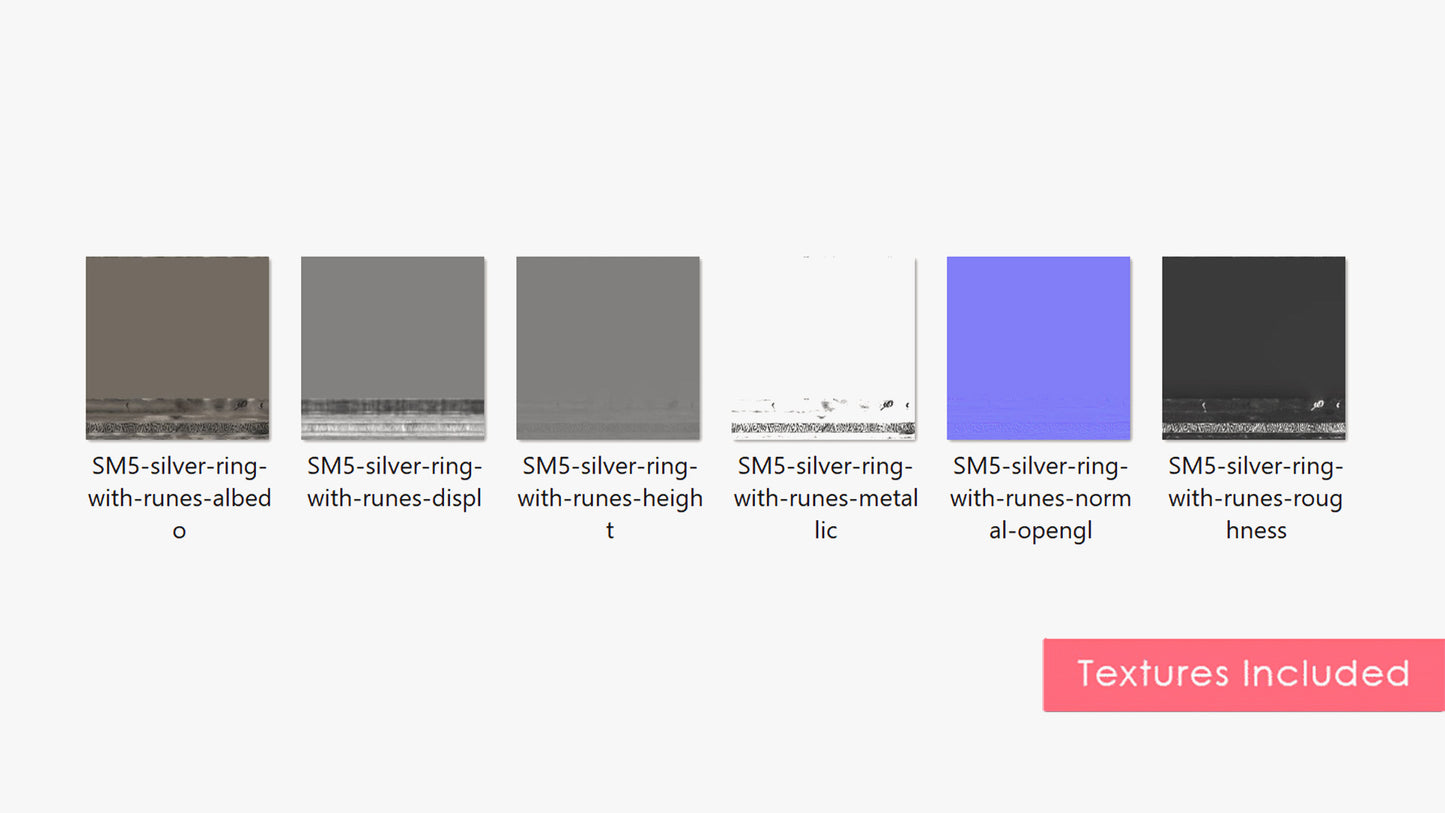 SM5-silver-ring-with-runes-albedo

SM5-silver-ring-with-runes-displ

SM5-silver-ring-with-runes-height

SM5-silver-ring-with-runes-metallic

SM5-silver-ring-with-runes-normal-opengl

SM5-silver-ring-with-runes-roughness

Textures Included